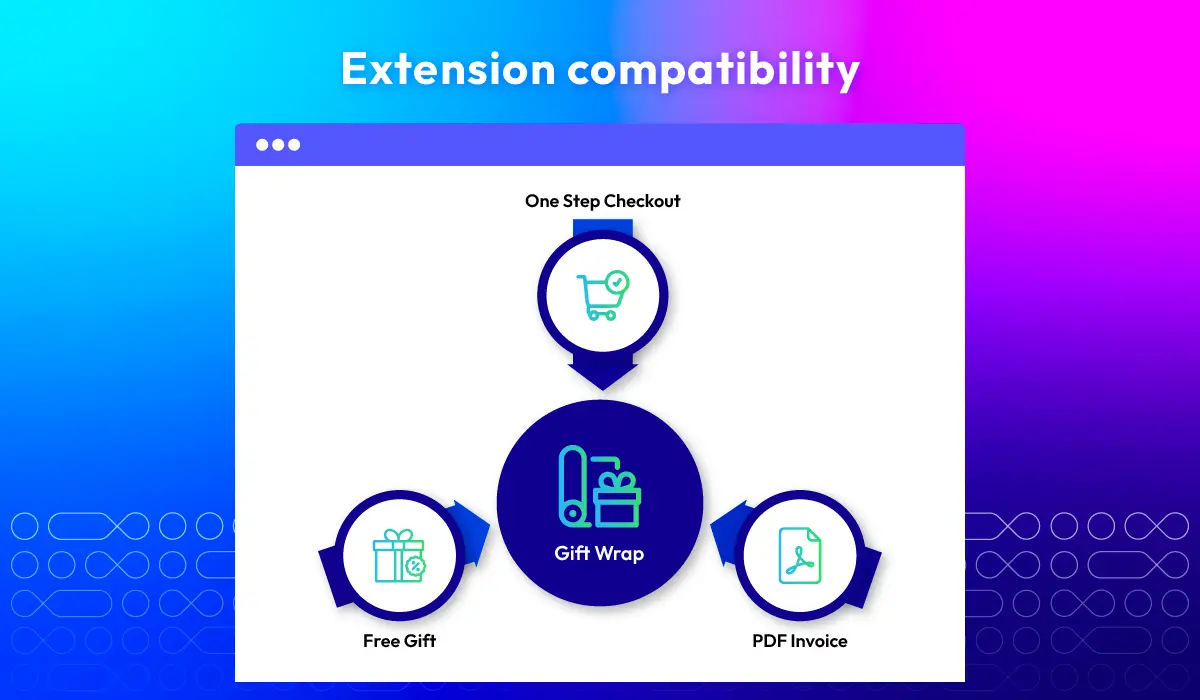 Extension compatibility

One Step Checkout

Gift Wrap

Free Gift

PDF Invoice